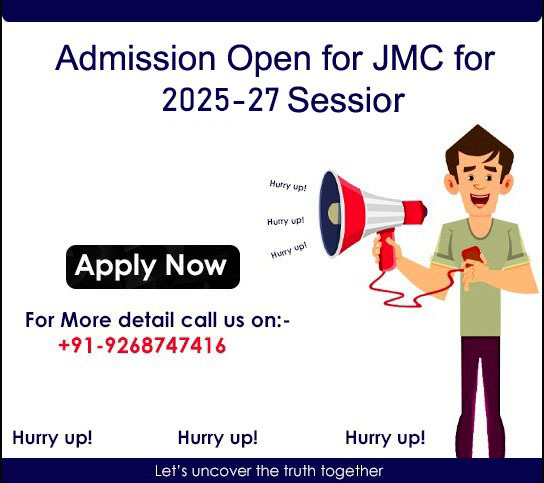 Admission Open for JMC for 2025-27 Sessior

Hurry up!

Hurry up!

Hurry up!

Apply Now

For More detail call us on:-
+91-9268747416

Hurry up!

Hurry up!

Hurry up!

Let's uncover the truth together